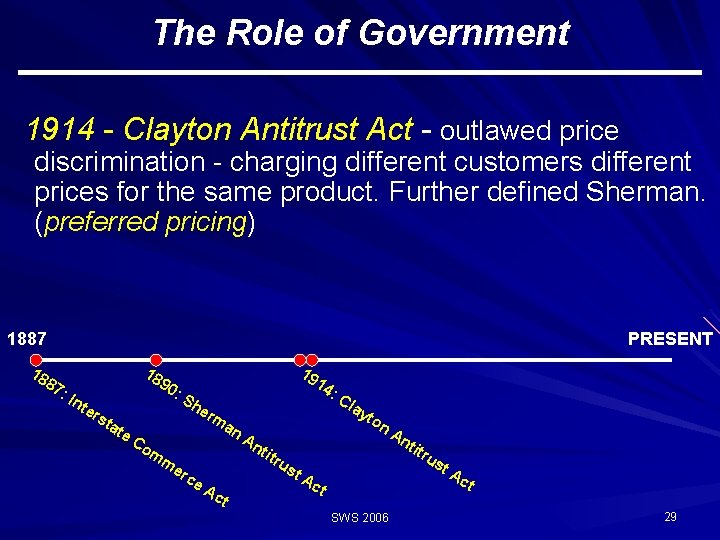 The Role of Government

1914 - Clayton Antitrust Act - outlawed price discrimination - charging different customers different prices for the same product. Further defined Sherman. (preferred pricing)

1887

PRESENT

1887: Interstate Commerce Act

1890: Sherman Antitrust Act

1914: Clayton Antitrust Act

SWS 2006

29